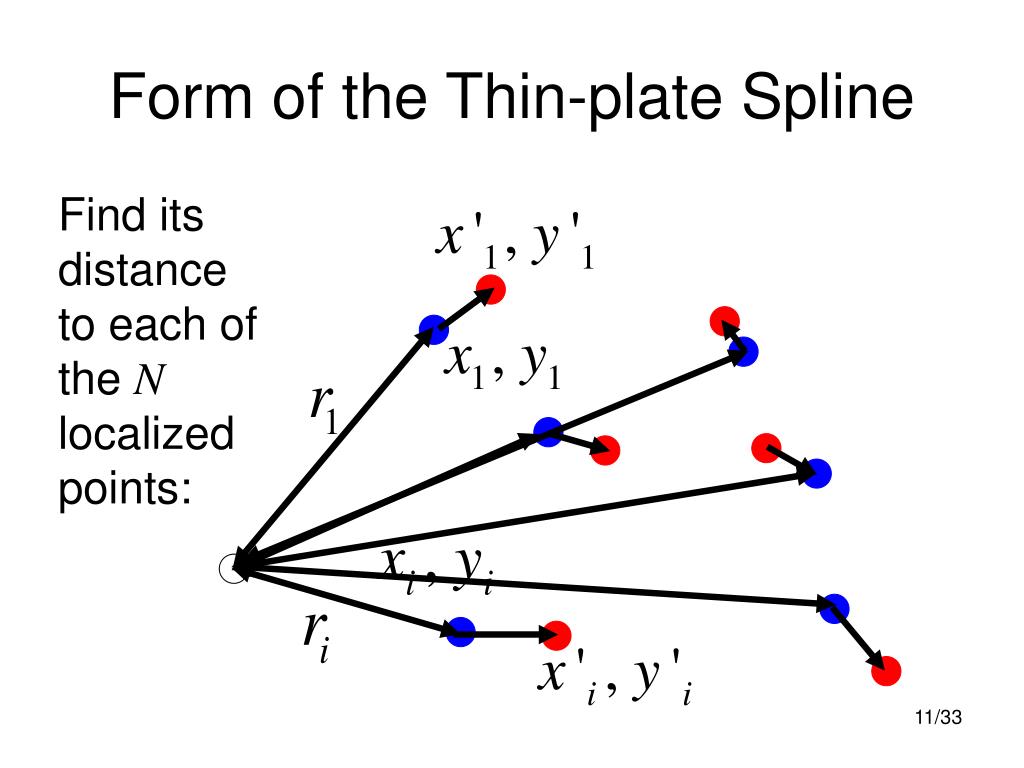 Form of the Thin-plate Spline

Find its distance to each of the $N$ localized points:

$x'_1, y'_1$

$x_1, y_1$

$r_1$

$x_i, y_i$

$r_i$

$x'_i, y'_i$

11/33